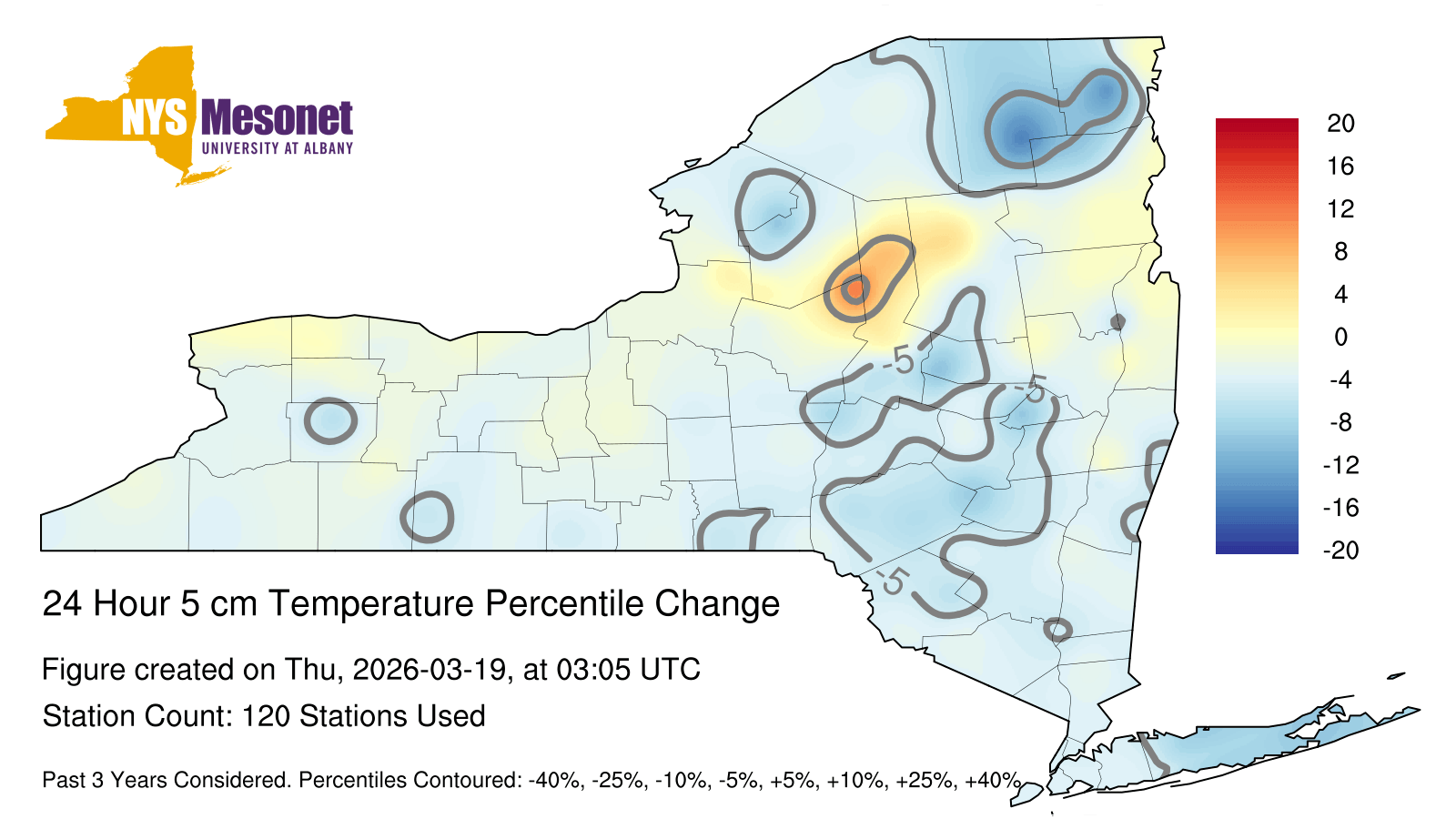 NYS Mesonet
UNIVERSITY AT ALBANY

-5
-5
-5

20
16
12
8
4
0
-4
-8
-12
-16
-20

24 Hour 5 cm Temperature Percentile Change

Figure created on Thu, 2026-03-19, at 03:05 UTC

Station Count: 120 Stations Used

Past 3 Years Considered. Percentiles Contoured: -40%, -25%, -10%, -5%, +5%, +10%, +25%, +40%